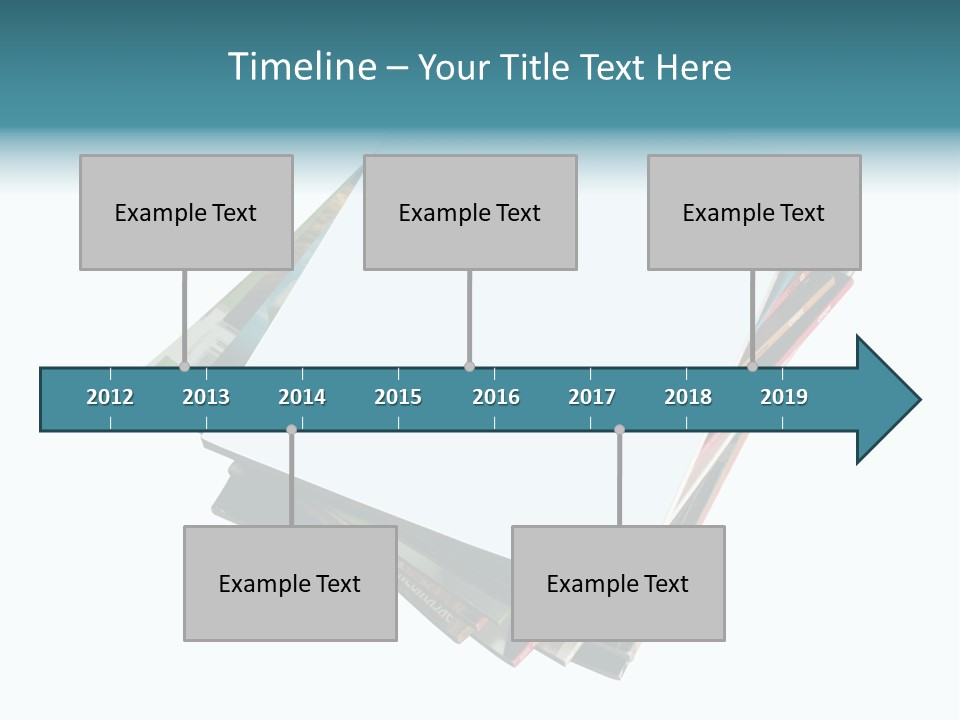 Timeline – Your Title Text Here

Example Text

Example Text

Example Text

2012 2013 2014 2015 2016 2017 2018 2019

Example Text

Example Text